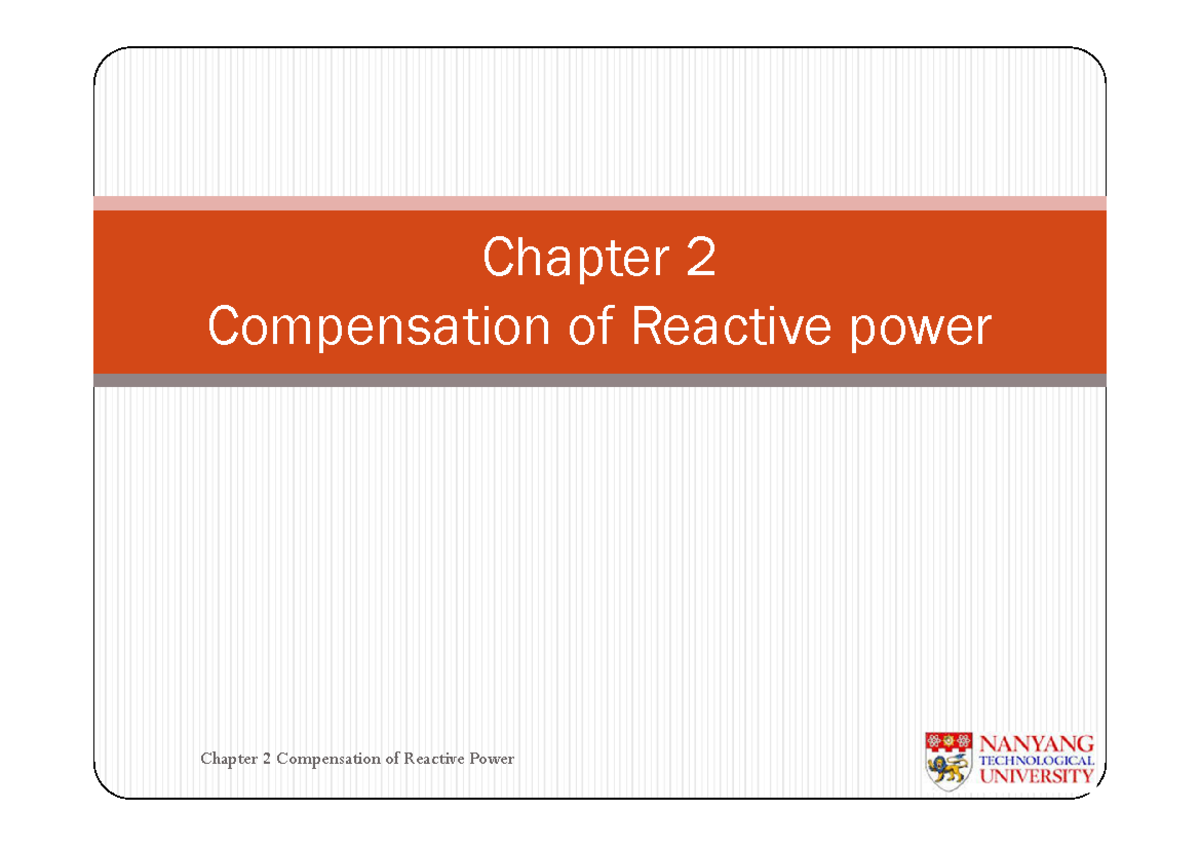 Chapter 2
Compensation of Reactive power

Chapter 2 Compensation of Reactive Power

NANYANG
TECHNOLOGICAL
UNIVERSITY